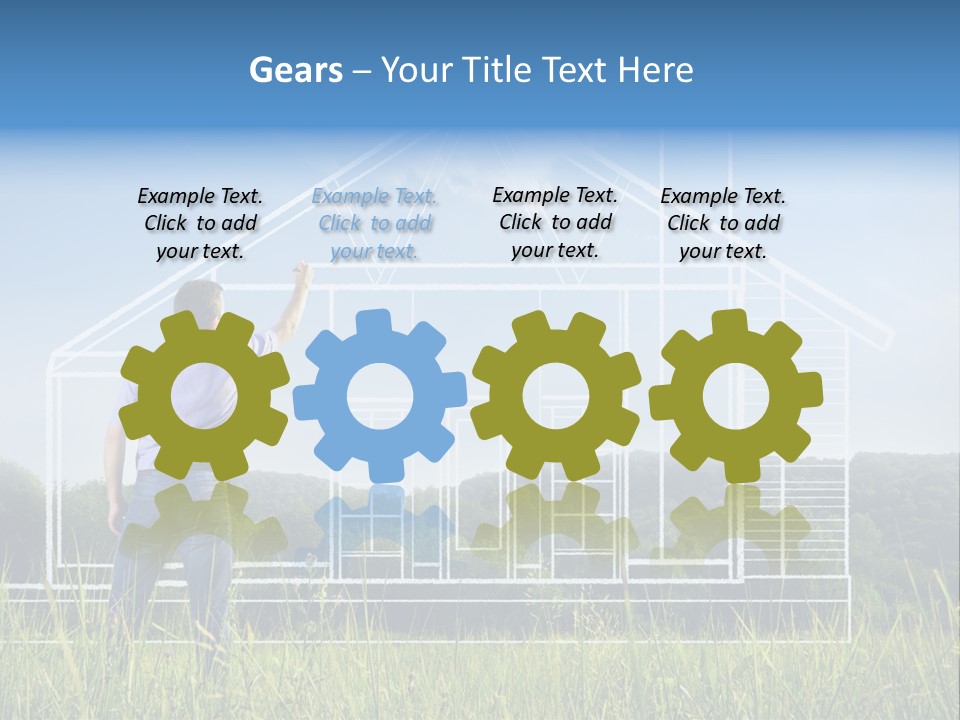 Gears – Your Title Text Here

Example Text. Click to add your text.

Example Text. Click to add your text.

Example Text. Click to add your text.

Example Text. Click to add your text.